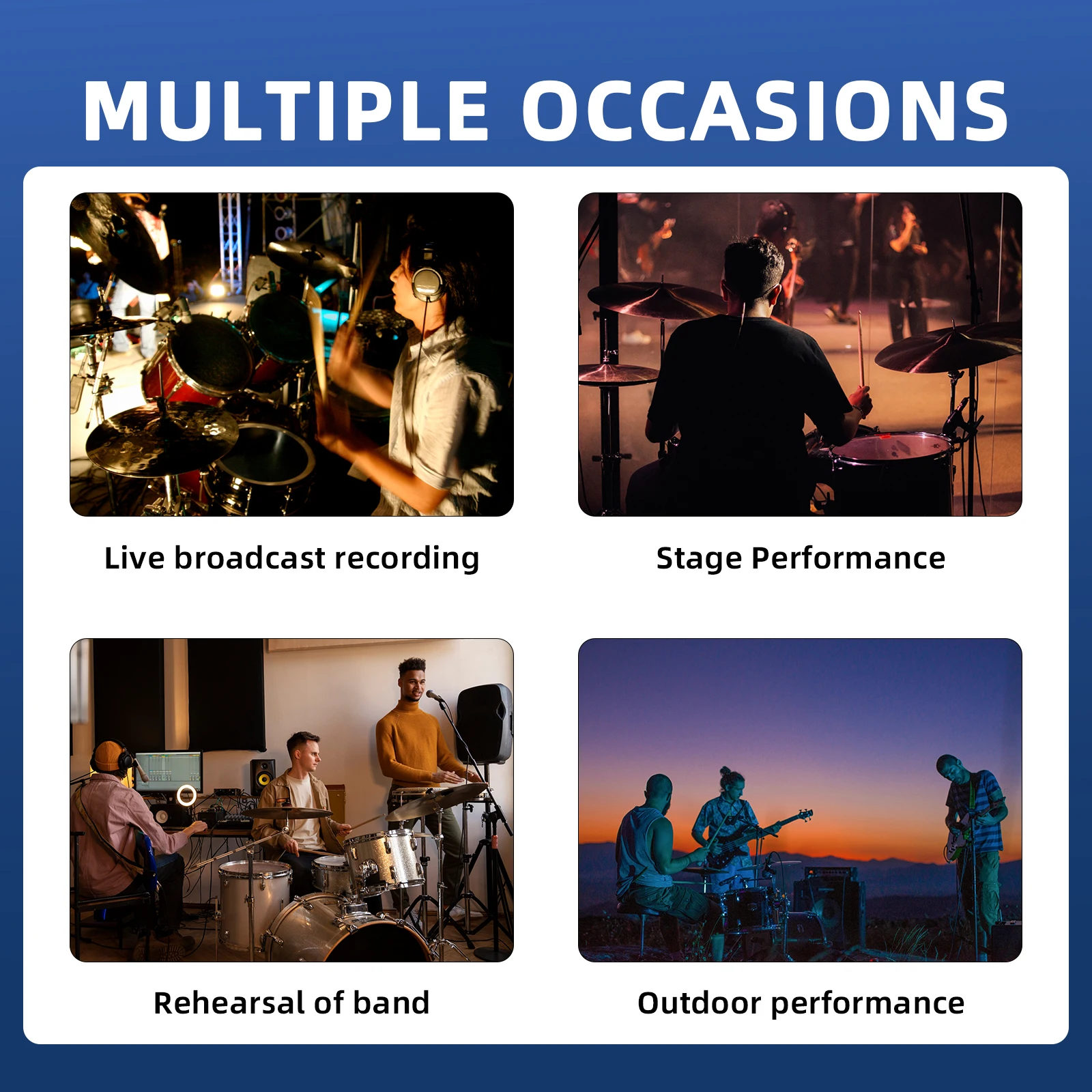 MULTIPLE OCCASIONS

Live broadcast recording

Stage Performance

Rehearsal of band

Outdoor performance